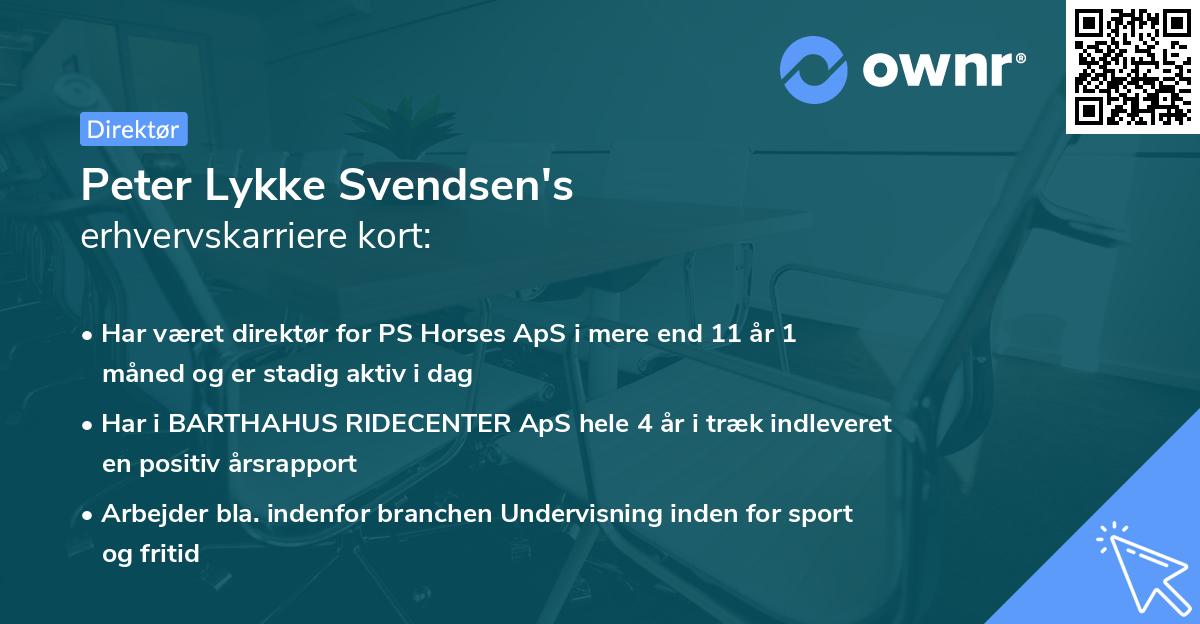 ownr®

Direktør

Peter Lykke Svendsen's
erhvervskarriere kort:

• Har været direktør for PS Horses ApS i mere end 11 år 1 måned og er stadig aktiv i dag

• Har i BARTHAHUS RIDECENTER ApS hele 4 år i træk indleveret en positiv årsrapport

• Arbejder bla. indenfor branchen Undervisning inden for sport og fritid